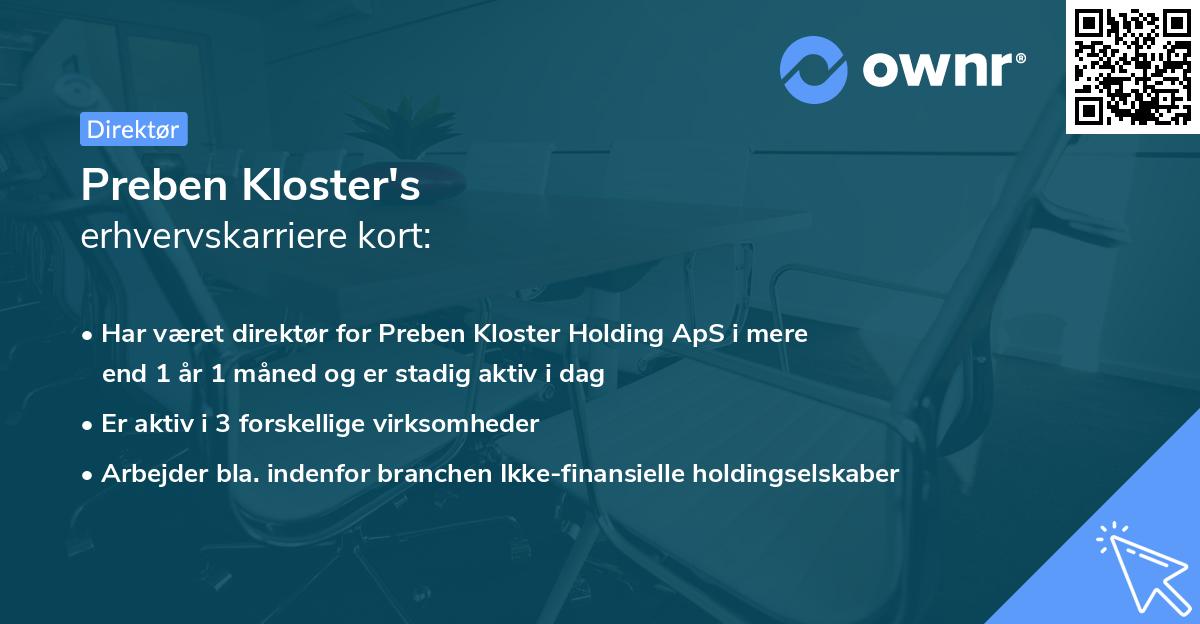 ownr®

Direktør

Preben Kloster's
erhvervskarriere kort:

• Har været direktør for Preben Kloster Holding ApS i mere end 1 år 1 måned og er stadig aktiv i dag
• Er aktiv i 3 forskellige virksomheder
• Arbejder bla. indenfor branchen Ikke-finansielle holdingselskaber